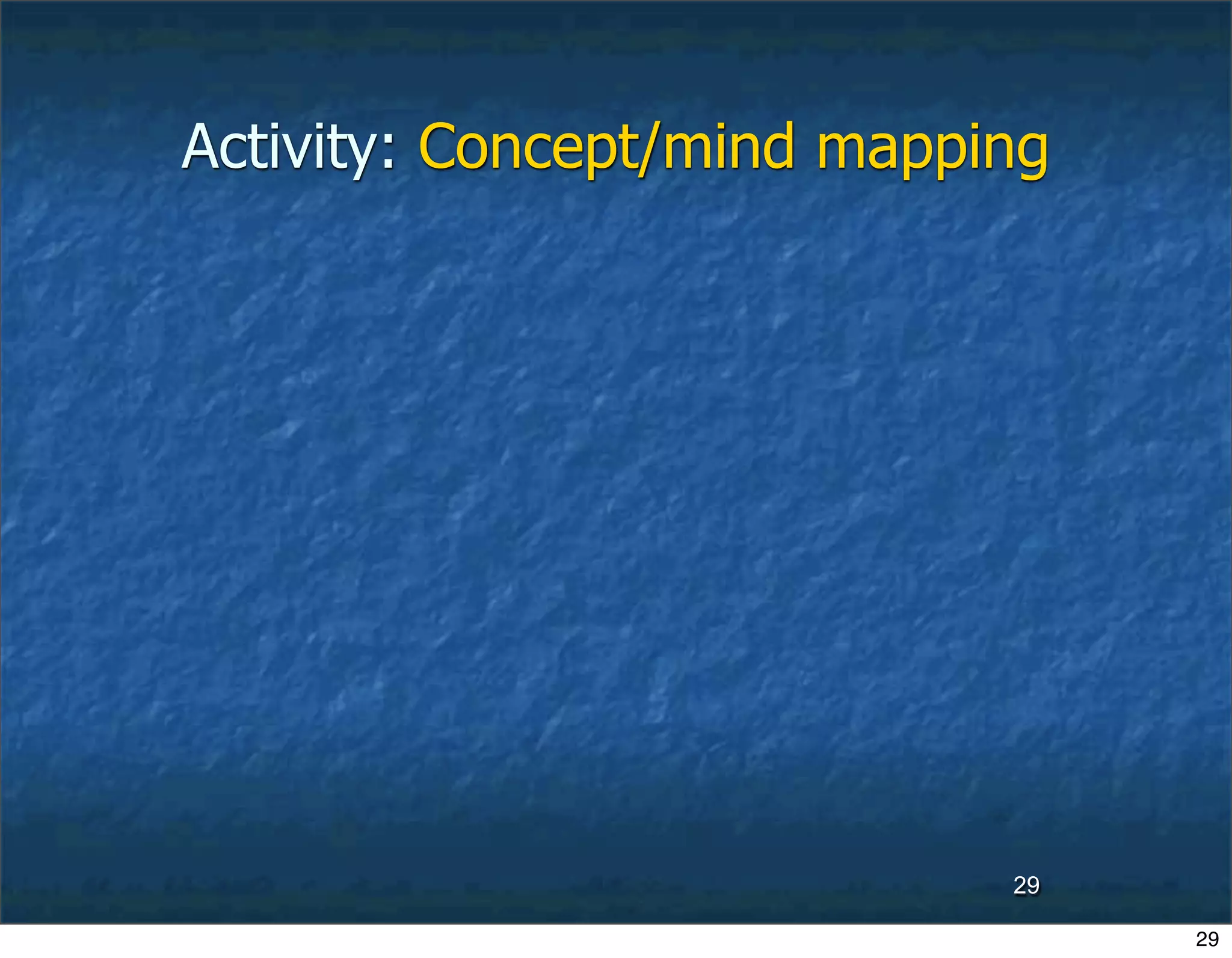 Activity: Concept/mind mapping

29

29